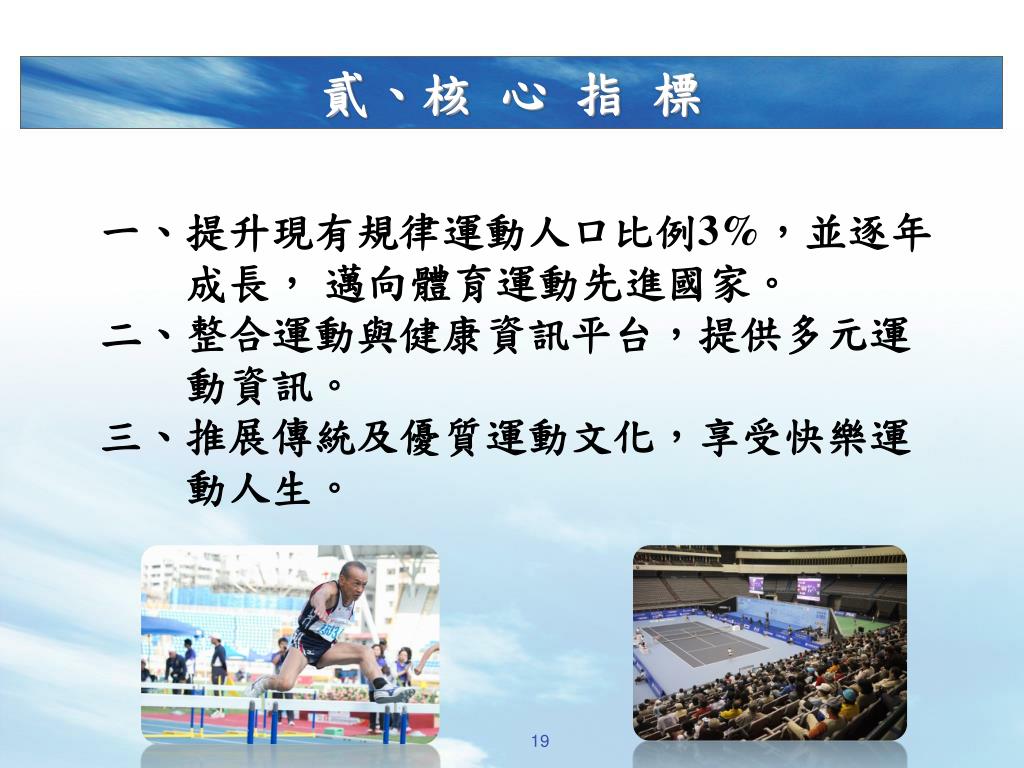 貳、核 心 指 標

一、提升現有規律運動人口比例3%，並逐年成長， 邁向體育運動先進國家。

二、整合運動與健康資訊平台，提供多元運動資訊。

三、推展傳統及優質運動文化，享受快樂運動人生。

19